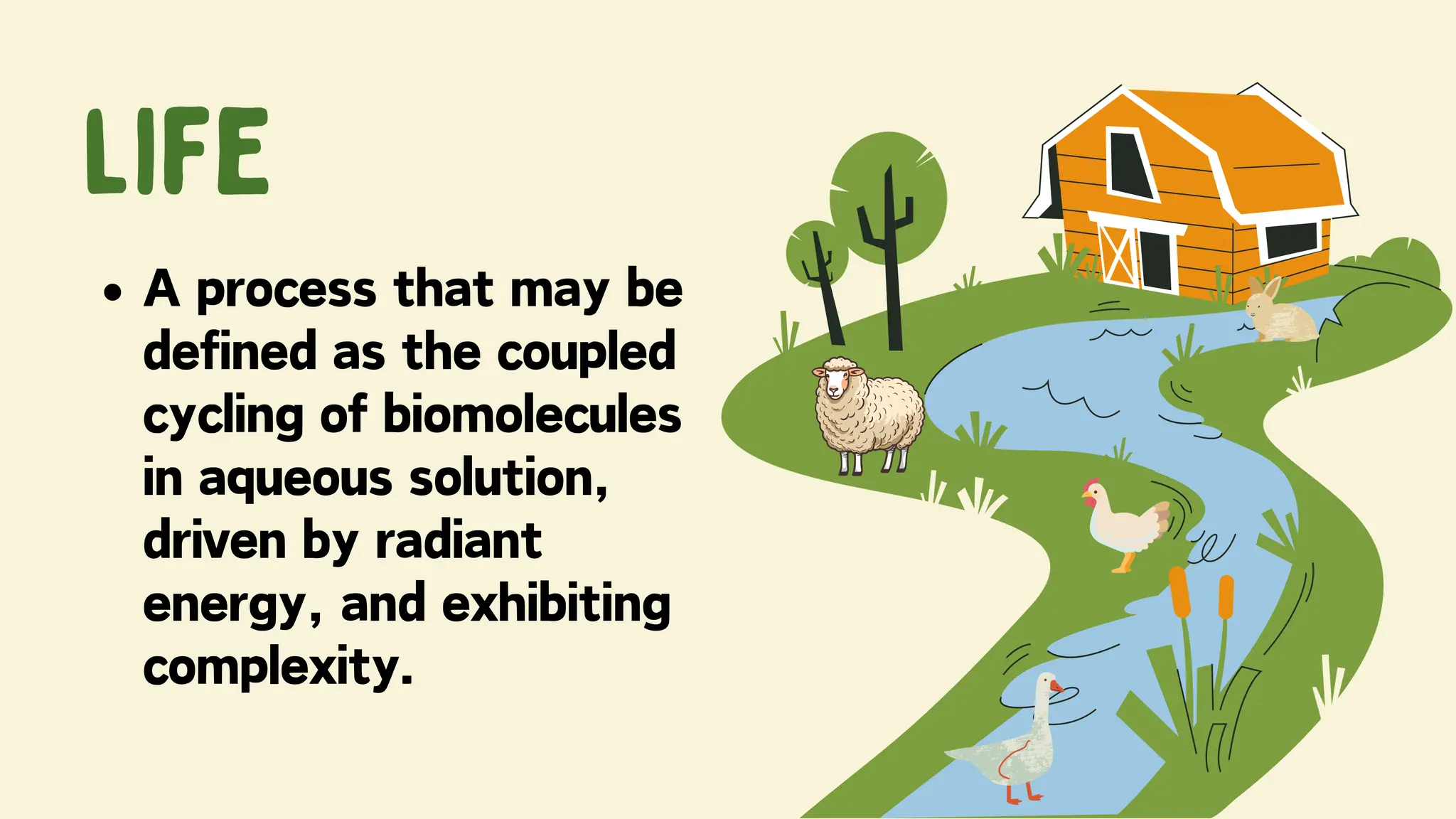 LIFE

• A process that may be defined as the coupled cycling of biomolecules in aqueous solution, driven by radiant energy, and exhibiting complexity.